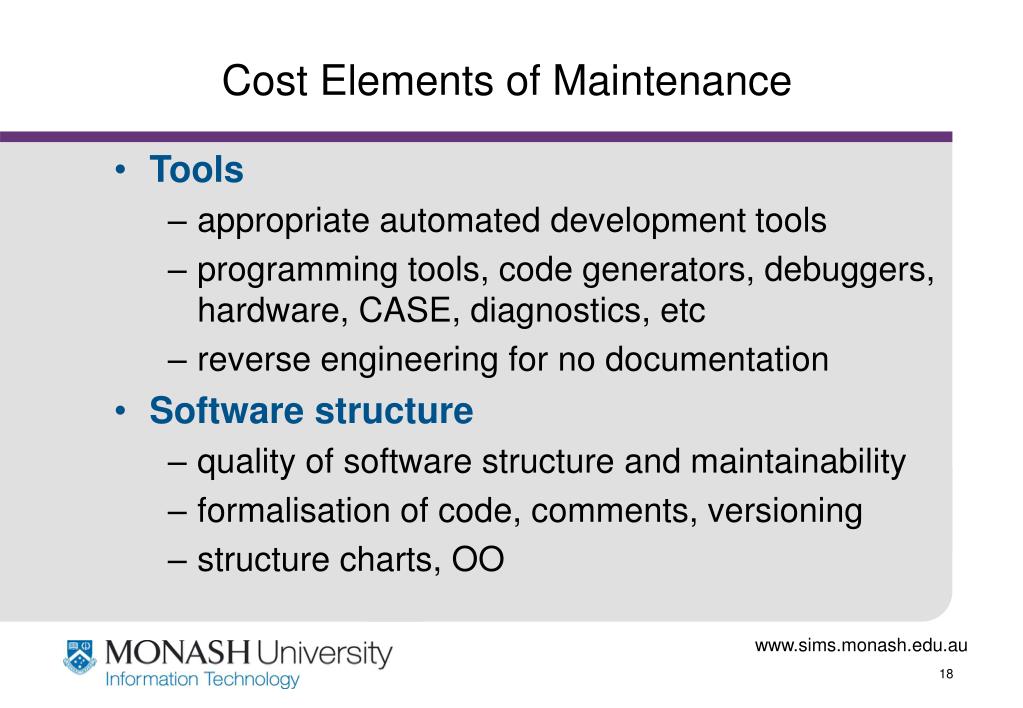 Cost Elements of Maintenance

• Tools
– appropriate automated development tools
– programming tools, code generators, debuggers, hardware, CASE, diagnostics, etc
– reverse engineering for no documentation

• Software structure
– quality of software structure and maintainability
– formalisation of code, comments, versioning
– structure charts, OO

MONASH University
Information Technology

www.sims.monash.edu.au
18